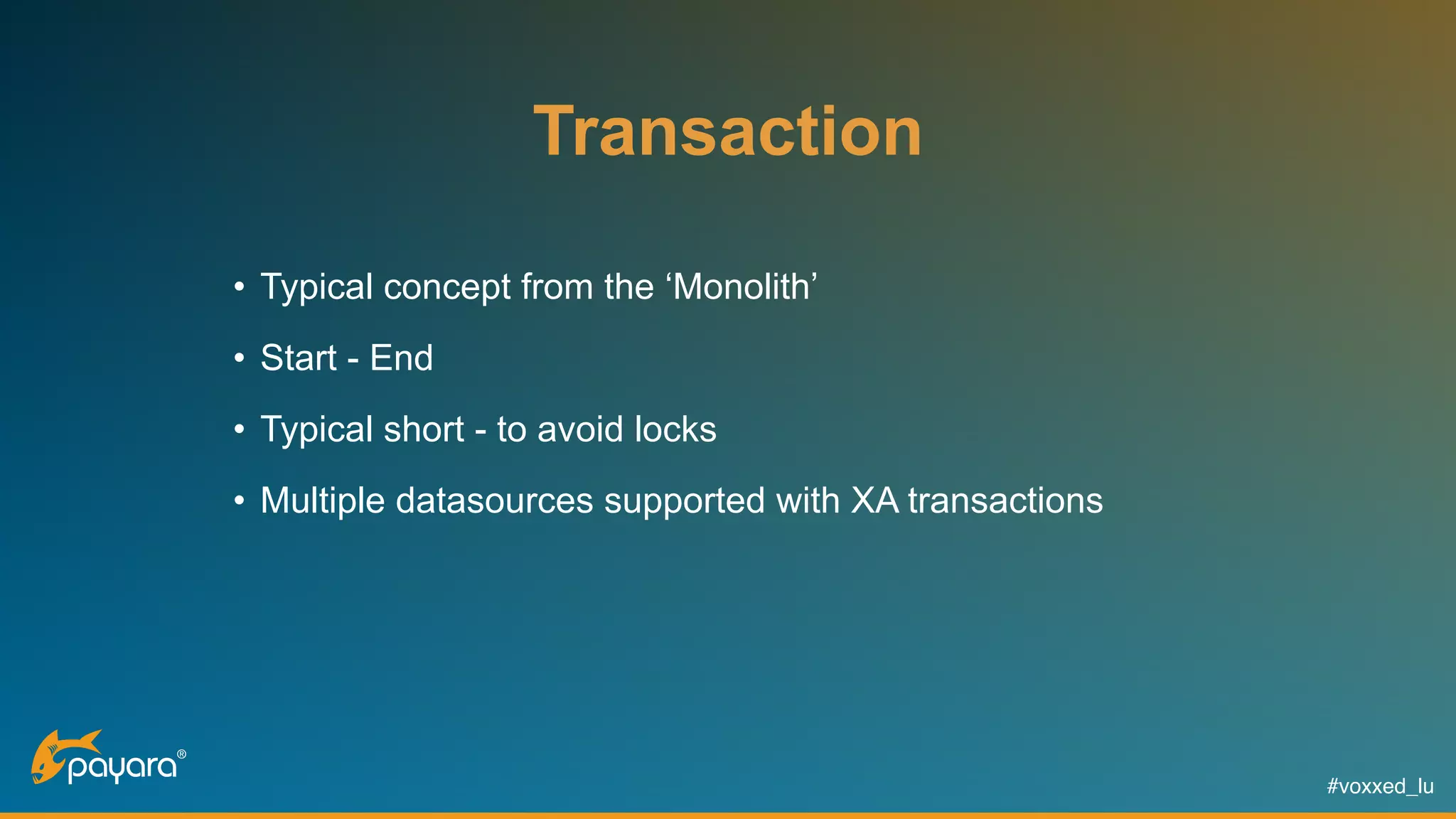 Transaction

• Typical concept from the ‘Monolith’

• Start - End

• Typical short - to avoid locks

• Multiple datasources supported with XA transactions

payara®

#voxxed_lu